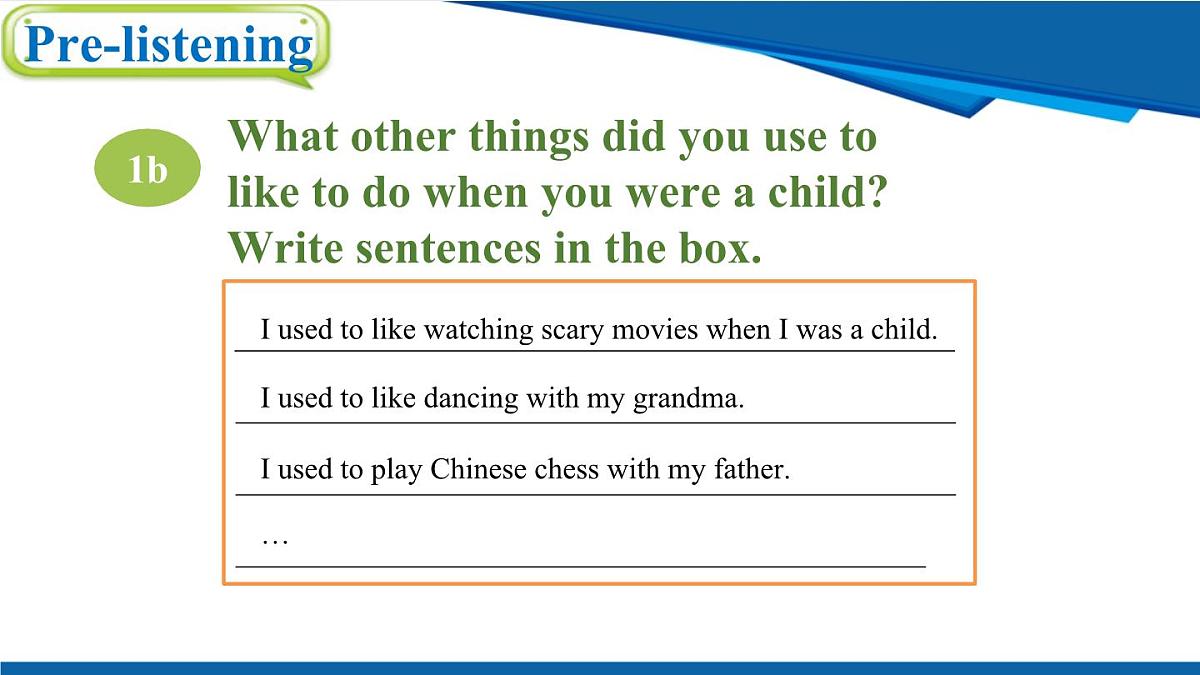 Pre-listening

1b

What other things did you use to like to do when you were a child? Write sentences in the box.

I used to like watching scary movies when I was a child.

I used to like dancing with my grandma.

I used to play Chinese chess with my father.

…